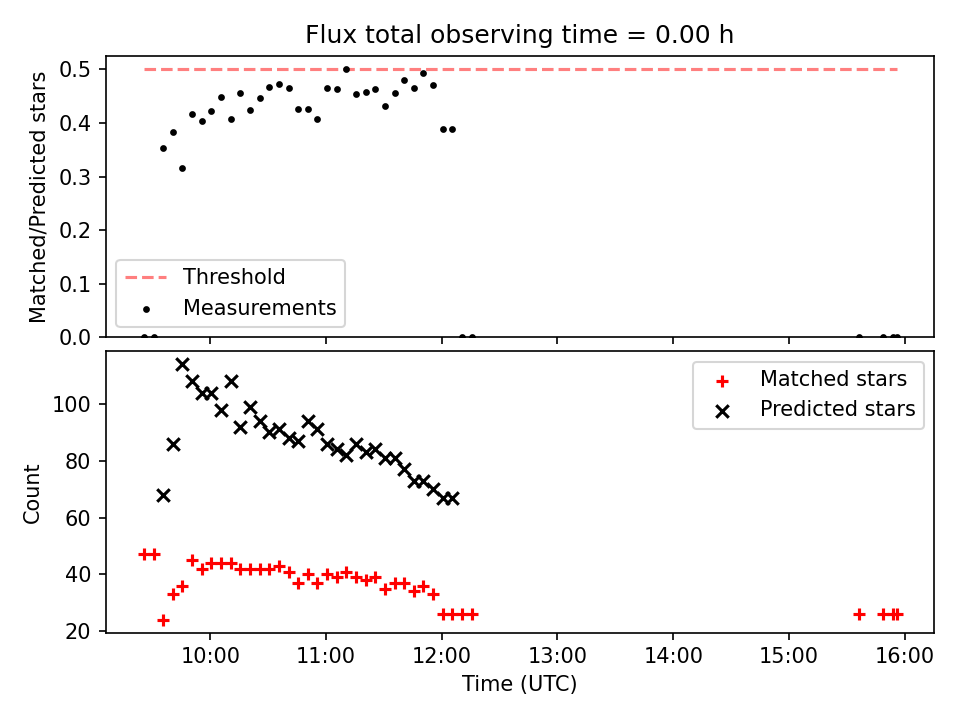 Flux total observing time = 0.00 h

Matched/Predicted stars

0.5
0.4
0.3
0.2
0.1
0.0

Threshold
Measurements

Count

100
80
60
40
20

Matched stars
Predicted stars

10:00
11:00
12:00
13:00
14:00
15:00
16:00

Time (UTC)